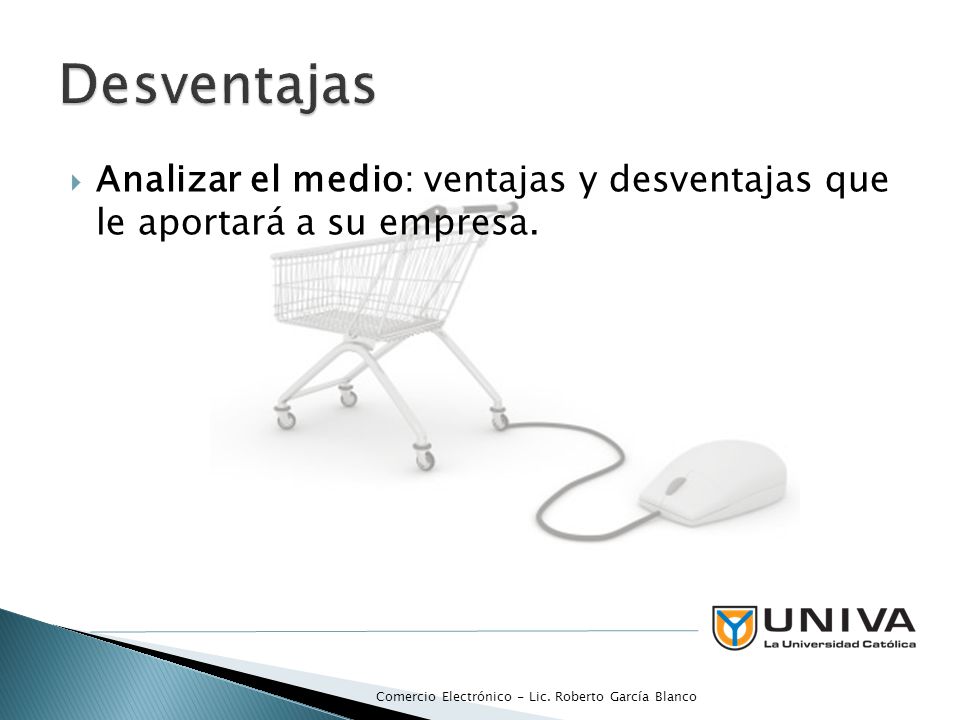 Desventajas

Analizar el medio: ventajas y desventajas que le aportará a su empresa.

UNIVA
La Universidad Católica

Comercio Electrónico - Lic. Roberto García Blanco